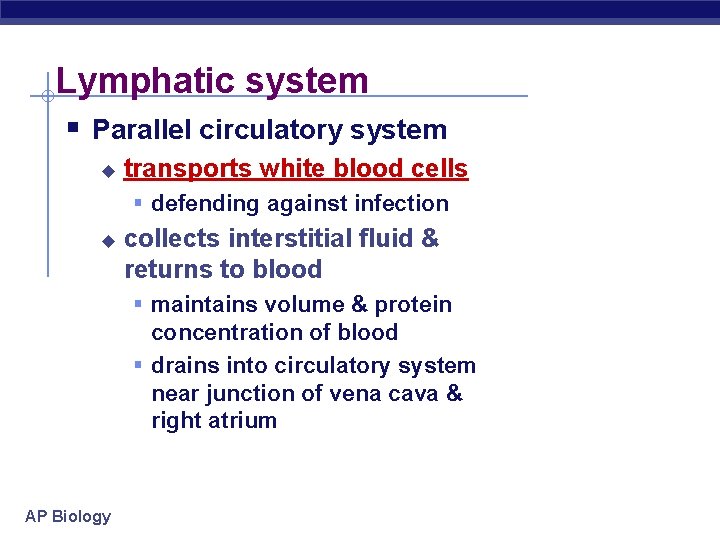 Lymphatic system

Parallel circulatory system

transports white blood cells

defending against infection

collects interstitial fluid & returns to blood

maintains volume & protein concentration of blood

drains into circulatory system near junction of vena cava & right atrium

AP Biology